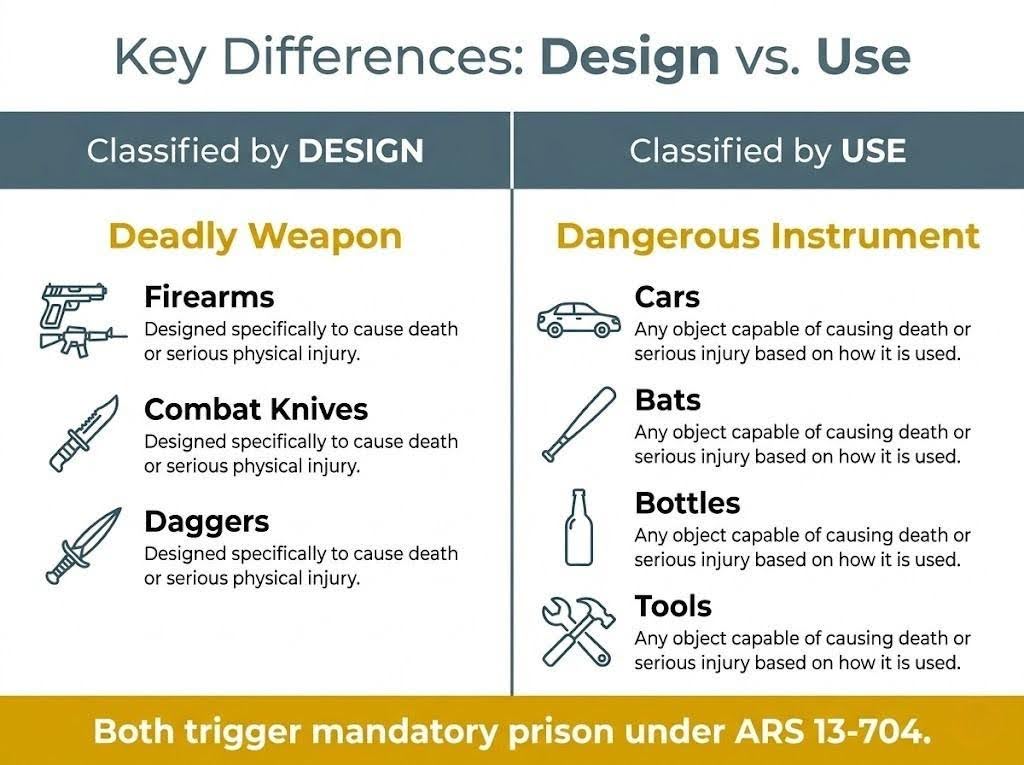 Key Differences: Design vs. Use

Classified by DESIGN

Deadly Weapon

Firearms
Designed specifically to cause death or serious physical injury.

Combat Knives
Designed specifically to cause death or serious physical injury.

Daggers
Designed specifically to cause death or serious physical injury.

Classified by USE

Dangerous Instrument

Cars
Any object capable of causing death or serious injury based on how it is used.

Bats
Any object capable of causing death or serious injury based on how it is used.

Bottles
Any object capable of causing death or serious injury based on how it is used.

Tools
Any object capable of causing death or serious injury based on how it is used.

Both trigger mandatory prison under ARS 13-704.